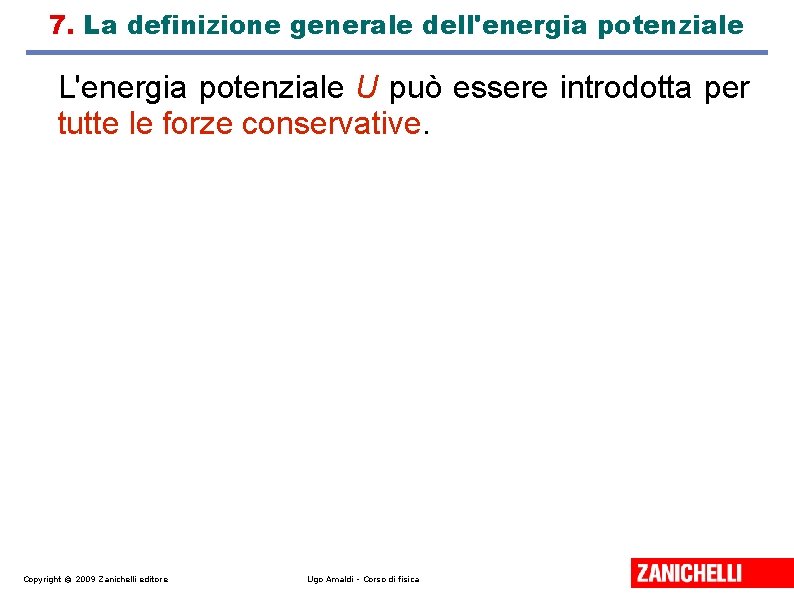 7. La definizione generale dell'energia potenziale

L'energia potenziale $U$ può essere introdotta per tutte le forze conservative.

Copyright © 2009 Zanichelli editore

Ugo Amaldi - Corso di fisica

ZANICHELLI